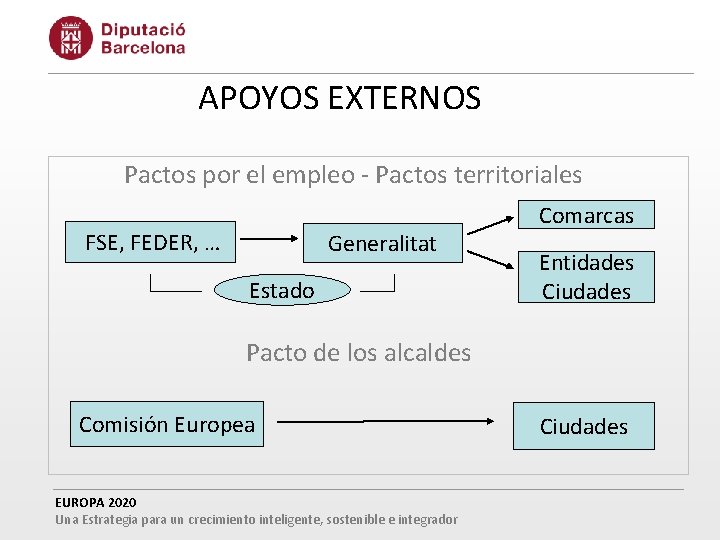 Diputació Barcelona

APOYOS EXTERNOS

Pactos por el empleo - Pactos territoriales

FSE, FEDER, …

Generalitat

Comarcas

Entidades Ciudades

Estado

Pacto de los alcaldes

Comisión Europea

Ciudades

EUROPA 2020
Una Estrategia para un crecimiento inteligente, sostenible e integrador